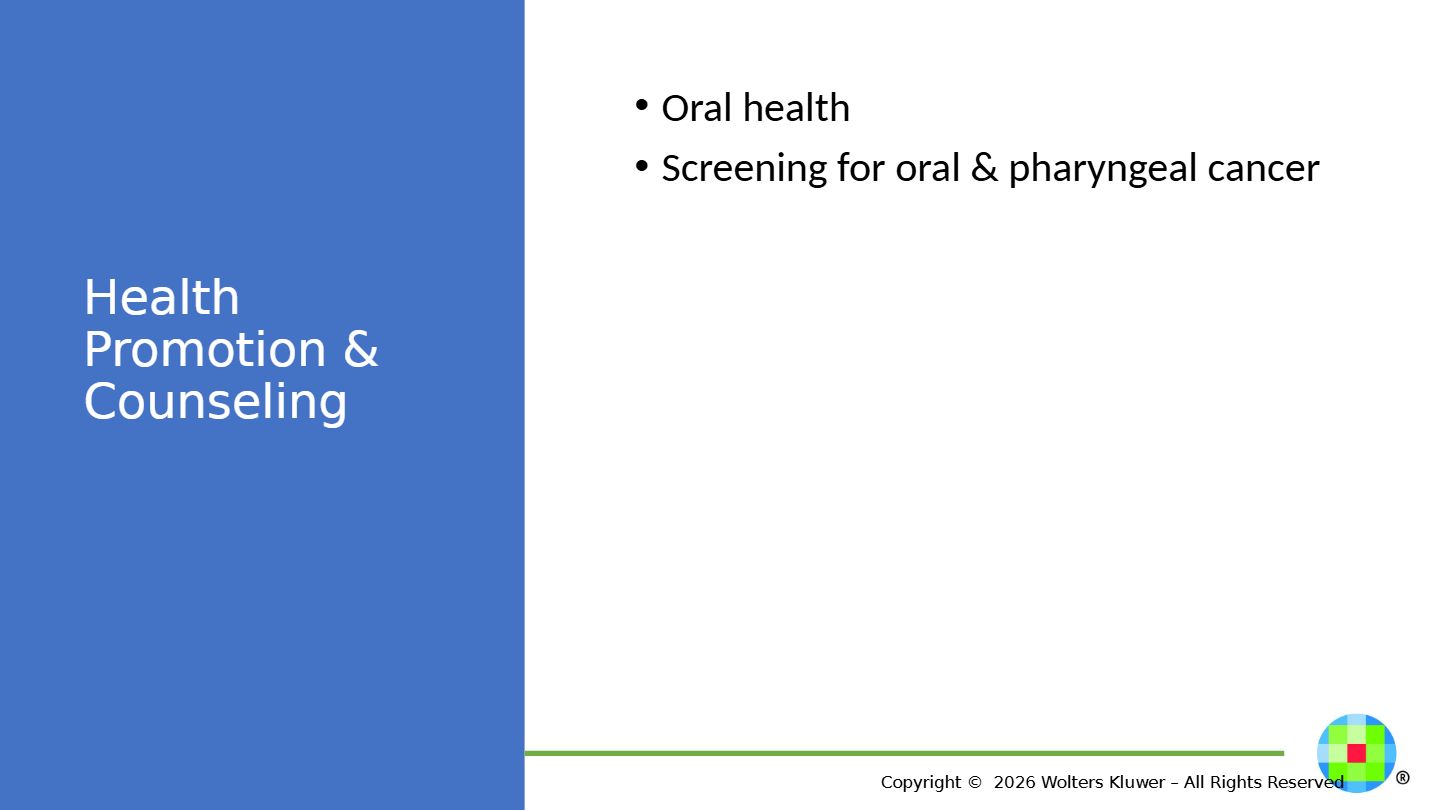 Health Promotion & Counseling

• Oral health
• Screening for oral & pharyngeal cancer

Copyright © 2026 Wolters Kluwer – All Rights Reserved

®